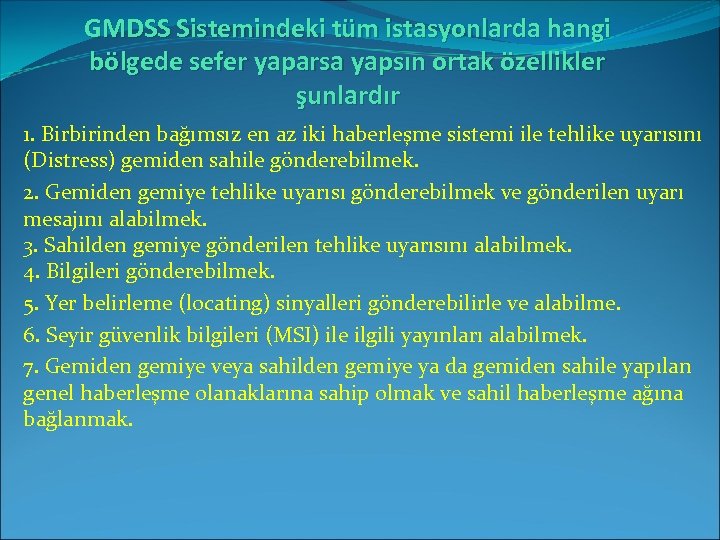 GMDSS Sistemindeki tüm istasyonlarda hangi bölgede sefer yaparsa yapsın ortak özellikler şunlardır

1. Birbirinden bağımsız en az iki haberleşme sistemi ile tehlike uyarısını (Distress) gemiden sahile gönderebilmek.

2. Gemiden gemiye tehlike uyarısı gönderebilmek ve gönderilen uyarı mesajını alabilmek.

3. Sahilden gemiye gönderilen tehlike uyarısını alabilmek.

4. Bilgileri gönderebilmek.

5. Yer belirleme (locating) sinyalleri gönderebilirle ve alabilme.

6. Seyir güvenlik bilgileri (MSI) ile ilgili yayınları alabilmek.

7. Gemiden gemiye veya sahilden gemiye ya da gemiden sahile yapılan genel haberleşme olanaklarına sahip olmak ve sahil haberleşme ağına bağlanmak.